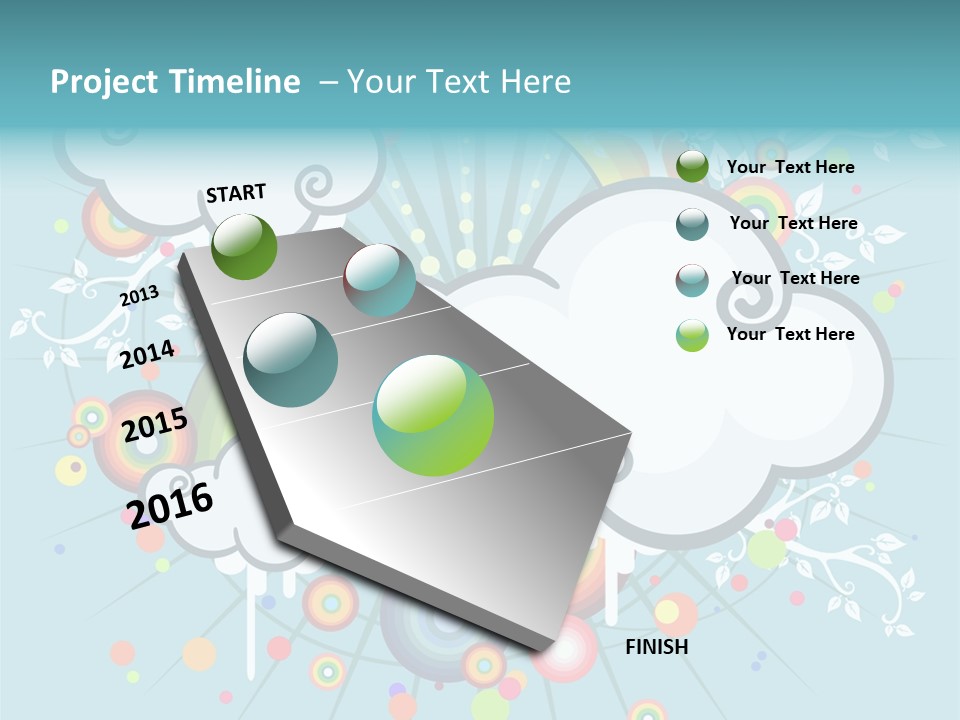 Project Timeline – Your Text Here

START

2013

2014

2015

2016

FINISH

Your Text Here

Your Text Here

Your Text Here

Your Text Here